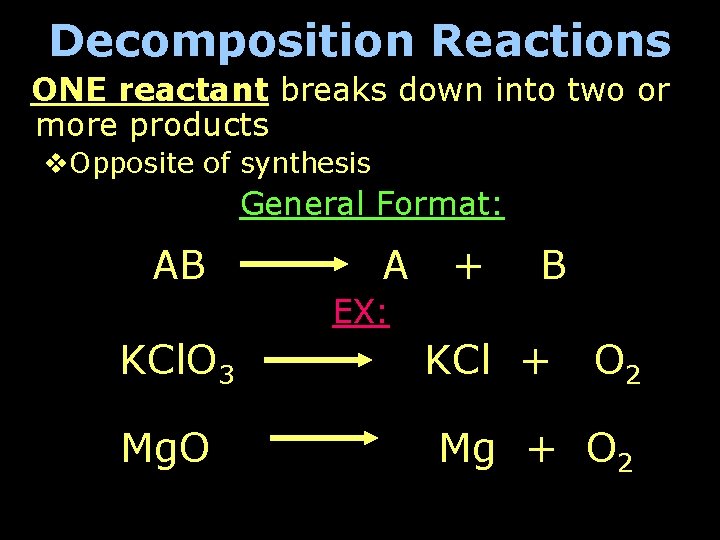 Decomposition Reactions

ONE reactant breaks down into two or more products

❖Opposite of synthesis

General Format:

$AB \longrightarrow A + B$

EX:

$KClO_3 \longrightarrow KCl + O_2$

$MgO \longrightarrow Mg + O_2$